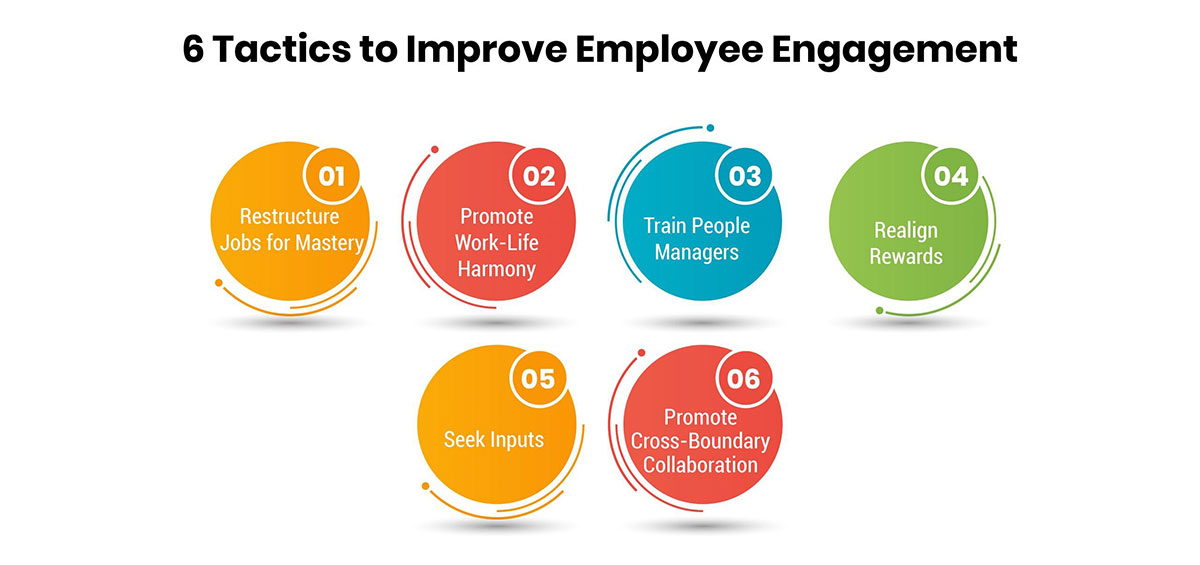 6 Tactics to Improve Employee Engagement

01
Restructure Jobs for Mastery

02
Promote Work-Life Harmony

03
Train People Managers

04
Realign Rewards

05
Seek Inputs

06
Promote Cross-Boundary Collaboration